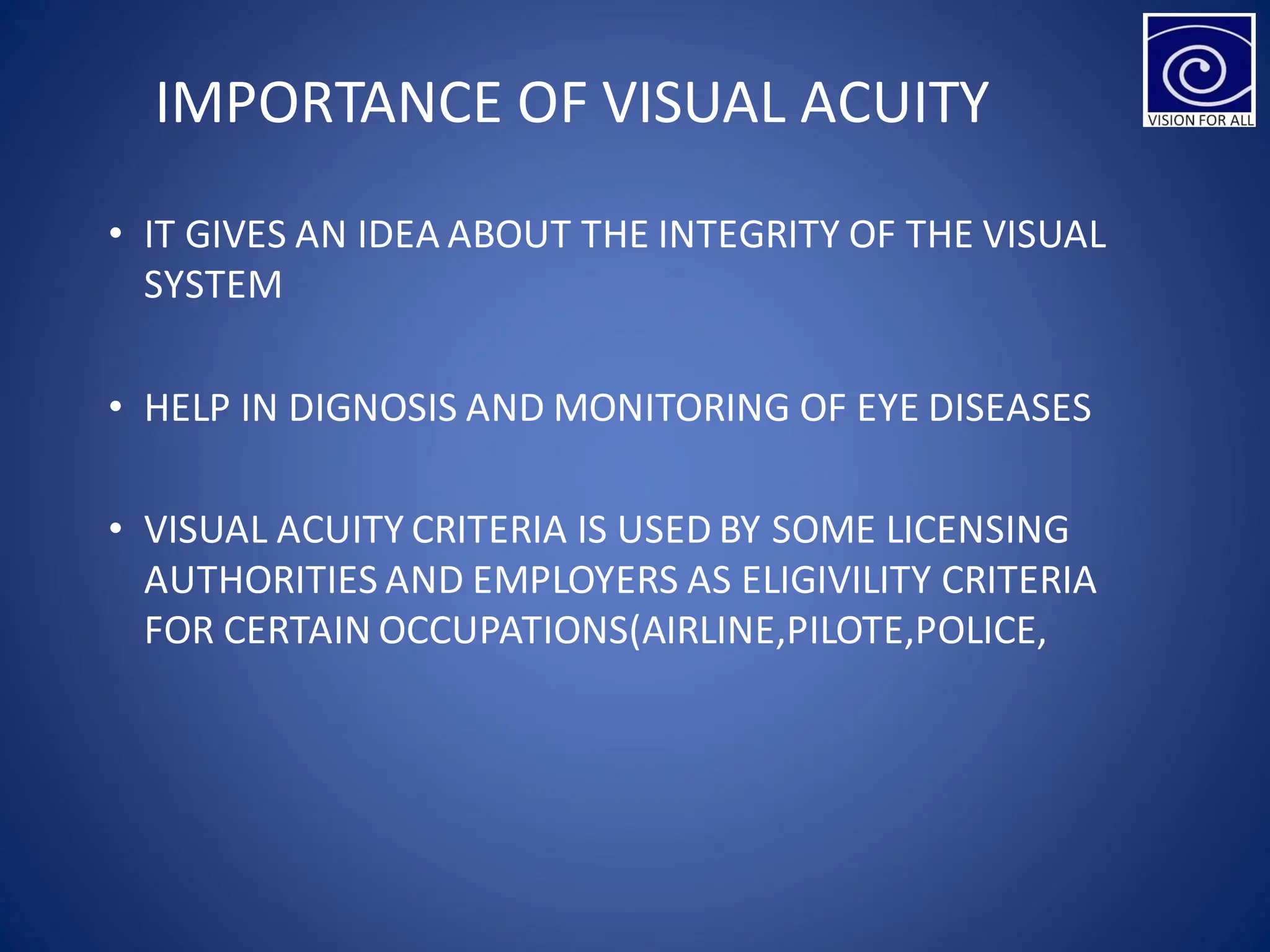 IMPORTANCE OF VISUAL ACUITY

VISION FOR ALL

• IT GIVES AN IDEA ABOUT THE INTEGRITY OF THE VISUAL SYSTEM

• HELP IN DIGNOSIS AND MONITORING OF EYE DISEASES

• VISUAL ACUITY CRITERIA IS USED BY SOME LICENSING AUTHORITIES AND EMPLOYERS AS ELIGIVILITY CRITERIA FOR CERTAIN OCCUPATIONS(AIRLINE,PILOTE,POLICE,